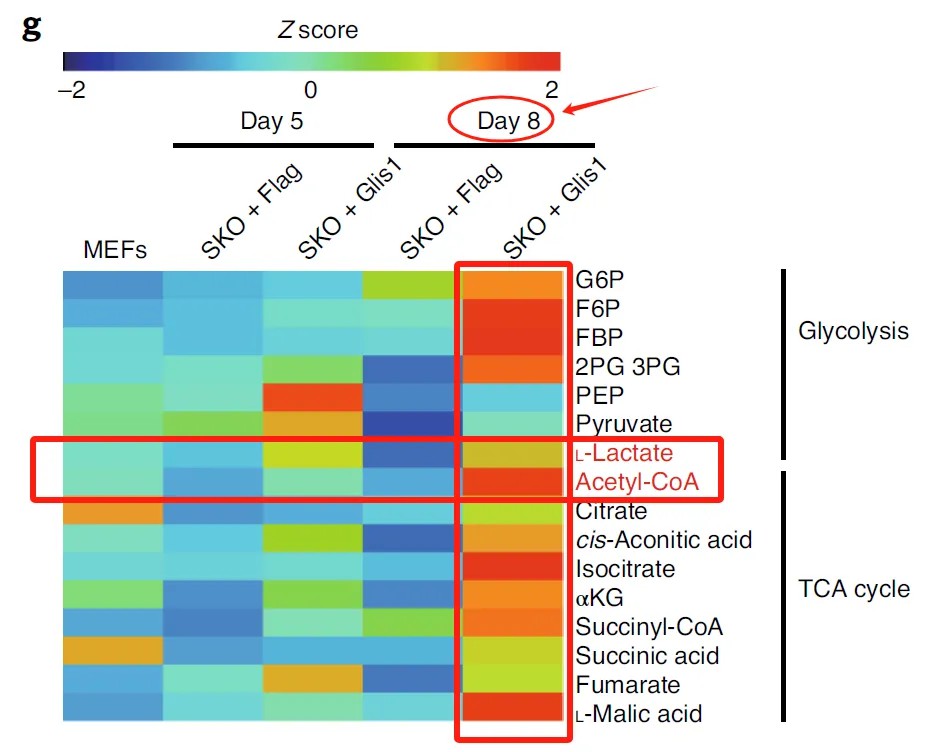 g

Z score

−2 0 2

Day 5 Day 8

MEFs SKO + Flag SKO + Glis1 SKO + Flag SKO + Glis1

G6P
F6P
FBP
2PG 3PG
PEP
Pyruvate
L-Lactate
Acetyl-CoA
Citrate
cis-Aconitic acid
Isocitrate
αKG
Succinyl-CoA
Succinic acid
Fumarate
L-Malic acid

Glycolysis

TCA cycle